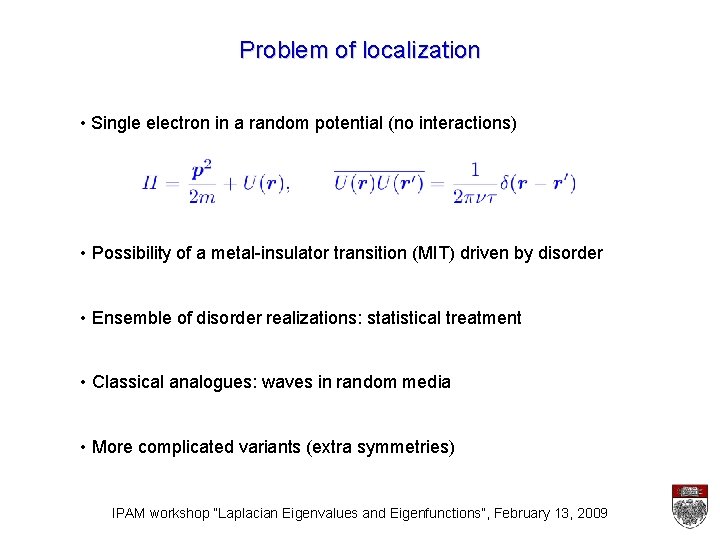 Problem of localization

• Single electron in a random potential (no interactions)

$H = \frac{\boldsymbol{p}^2}{2m} + U(\boldsymbol{r}), \qquad \overline{U(\boldsymbol{r})U(\boldsymbol{r}')} = \frac{1}{2\pi\nu\tau}\delta(\boldsymbol{r} - \boldsymbol{r}')$

• Possibility of a metal-insulator transition (MIT) driven by disorder

• Ensemble of disorder realizations: statistical treatment

• Classical analogues: waves in random media

• More complicated variants (extra symmetries)

IPAM workshop "Laplacian Eigenvalues and Eigenfunctions", February 13, 2009